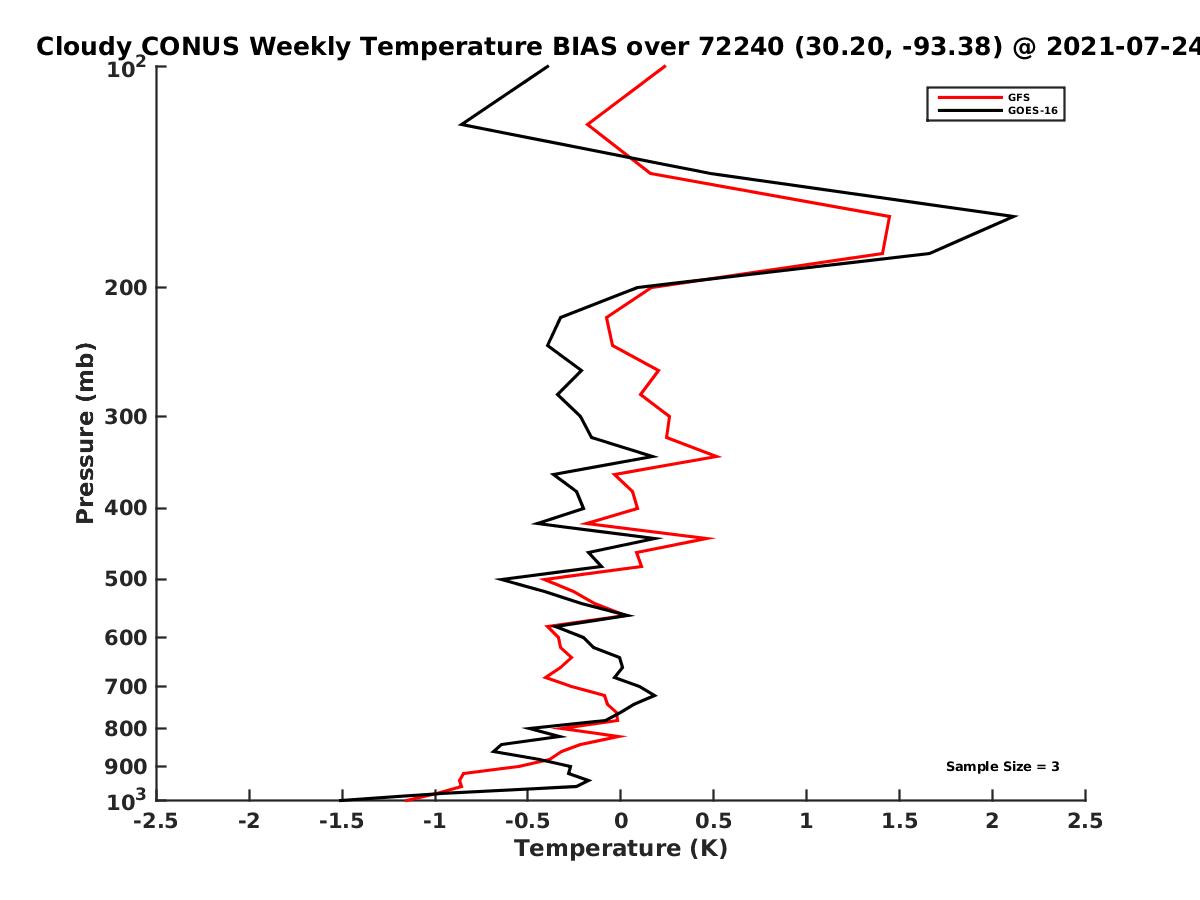 Cloudy CONUS Weekly Temperature BIAS over 72240 (30.20, -93.38) @ 2021-07-24

GFS
GOES-16

$10^2$
200
300
400
500
600
700
800
900
$10^3$

Pressure (mb)

Sample Size = 3

-2.5
-2
-1.5
-1
-0.5
0
0.5
1
1.5
2
2.5

Temperature (K)